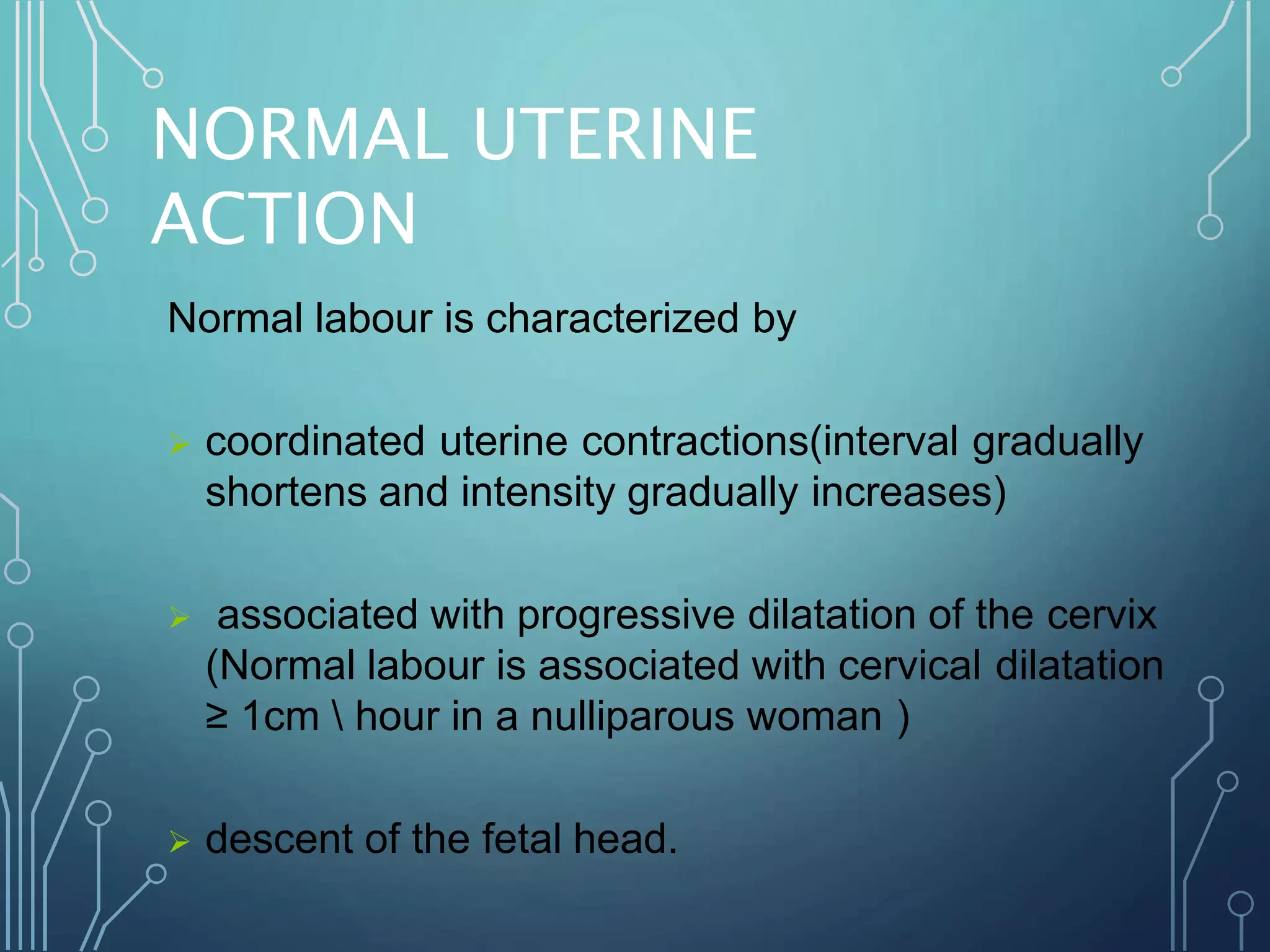 NORMAL UTERINE ACTION

Normal labour is characterized by

➢ coordinated uterine contractions(interval gradually shortens and intensity gradually increases)

➢ associated with progressive dilatation of the cervix (Normal labour is associated with cervical dilatation ≥ 1cm \ hour in a nulliparous woman )

➢ descent of the fetal head.